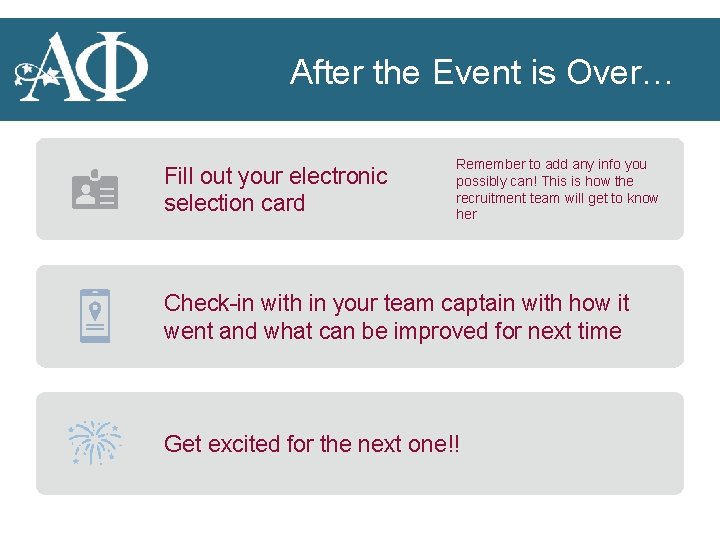 ΑΦ

After the Event is Over…

Fill out your electronic selection card

Remember to add any info you possibly can! This is how the recruitment team will get to know her

Check-in with in your team captain with how it went and what can be improved for next time

Get excited for the next one!!